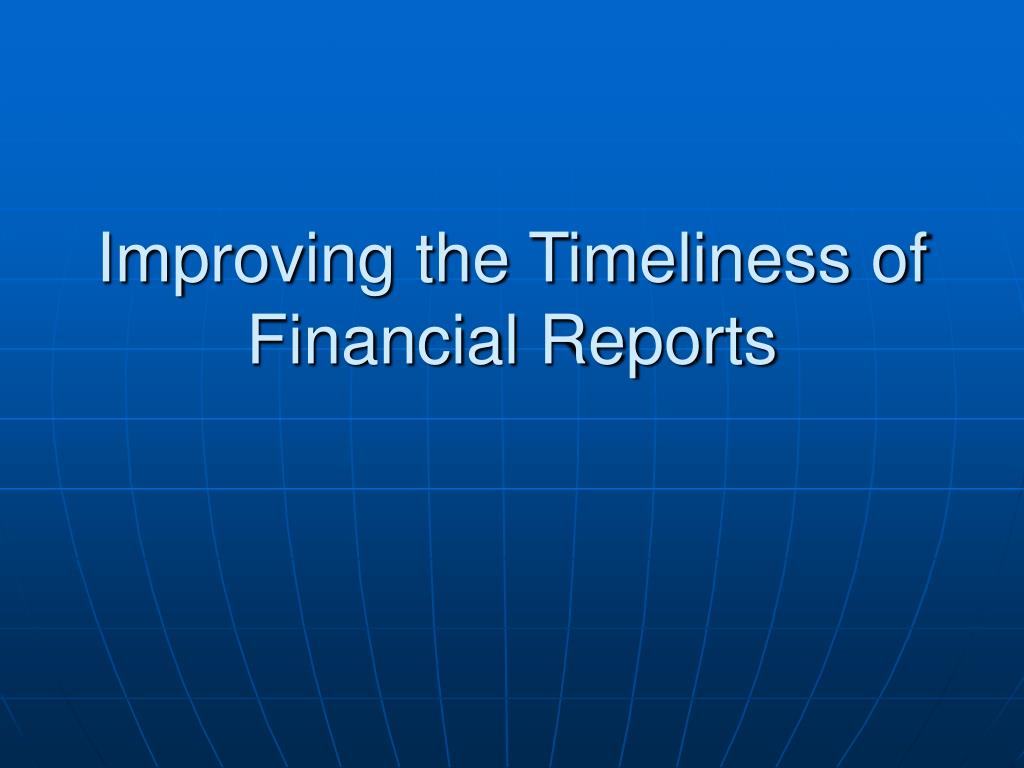 Improving the Timeliness of Financial Reports